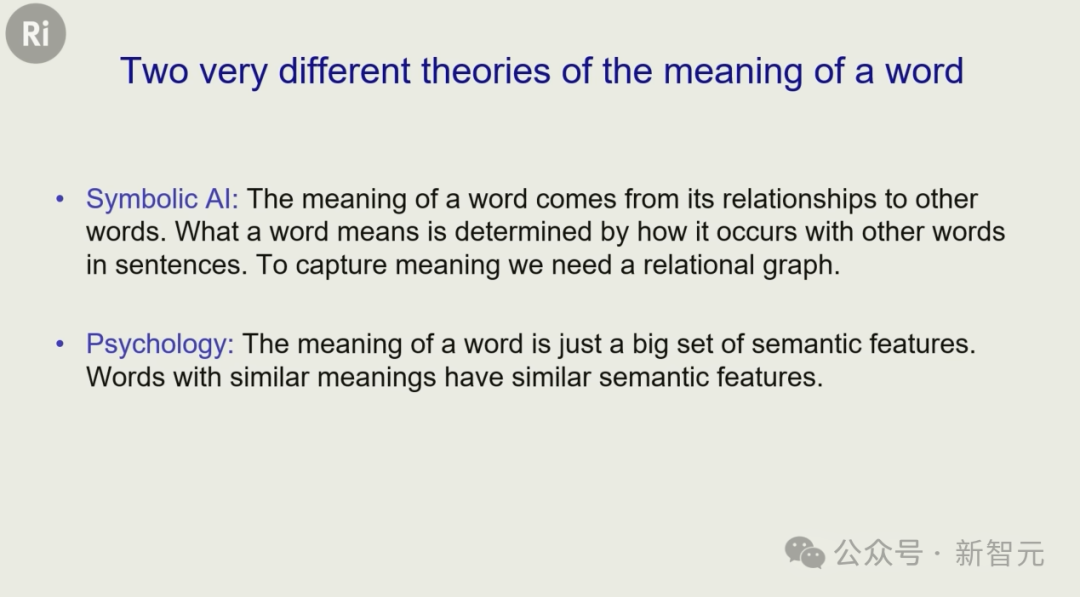 Ri

Two very different theories of the meaning of a word

• Symbolic AI: The meaning of a word comes from its relationships to other words. What a word means is determined by how it occurs with other words in sentences. To capture meaning we need a relational graph.

• Psychology: The meaning of a word is just a big set of semantic features. Words with similar meanings have similar semantic features.

公众号 · 新智元